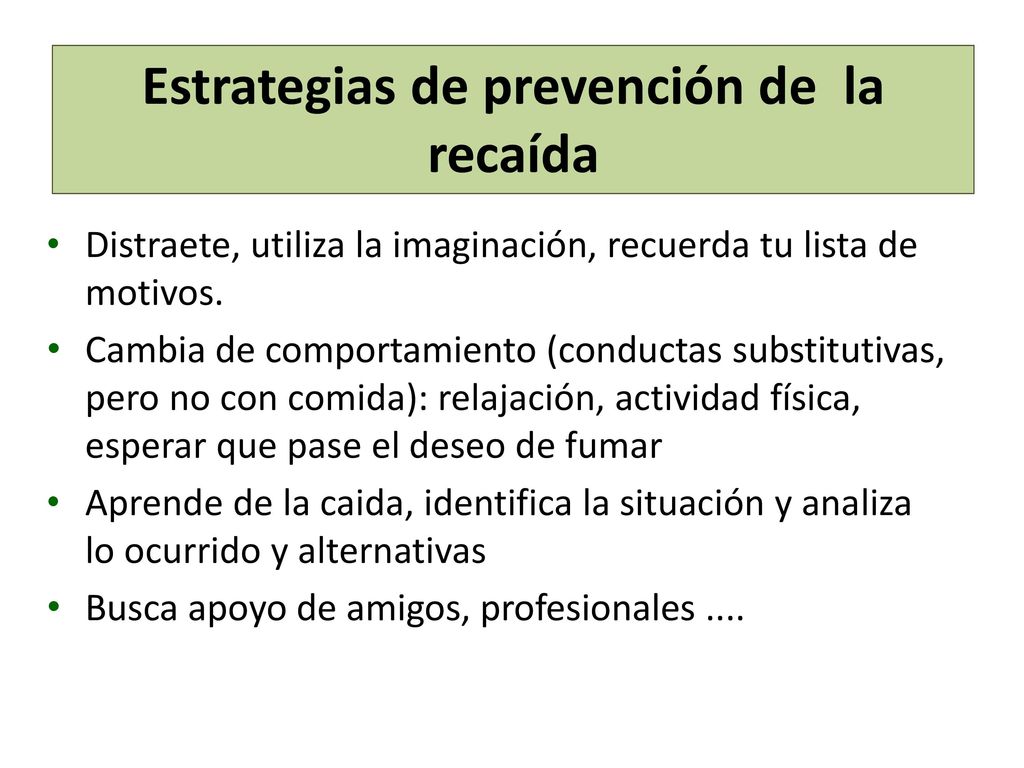 Estrategias de prevención de  la recaída

• Distraete, utiliza la imaginación, recuerda tu lista de motivos.
• Cambia de comportamiento (conductas substitutivas, pero no con comida): relajación, actividad física, esperar que pase el deseo de fumar
• Aprende de la caida, identifica la situación y analiza lo ocurrido y alternativas
• Busca apoyo de amigos, profesionales ....